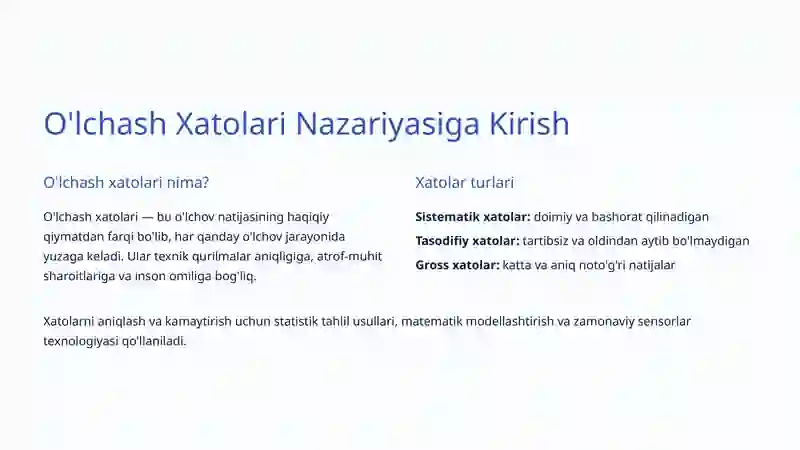 O'lchash Xatolari Nazariyasiga Kirish

O'lchash xatolari nima?

O'lchash xatolari — bu o'lchov natijasining haqiqiy qiymatdan farqi bo'lib, har qanday o'lchov jarayonida yuzaga keladi. Ular texnik qurilmalar aniqligiga, atrof-muhit sharoitlariga va inson omiliga bog'liq.

Xatolar turlari

**Sistematik xatolar:** doimiy va bashorat qilinadigan

**Tasodifiy xatolar:** tartibsiz va oldindan aytib bo'lmaydigan

**Gross xatolar:** katta va aniq noto'g'ri natijalar

Xatolarni aniqlash va kamaytirish uchun statistik tahlil usullari, matematik modellashtirish va zamonaviy sensorlar texnologiyasi qo'llaniladi.